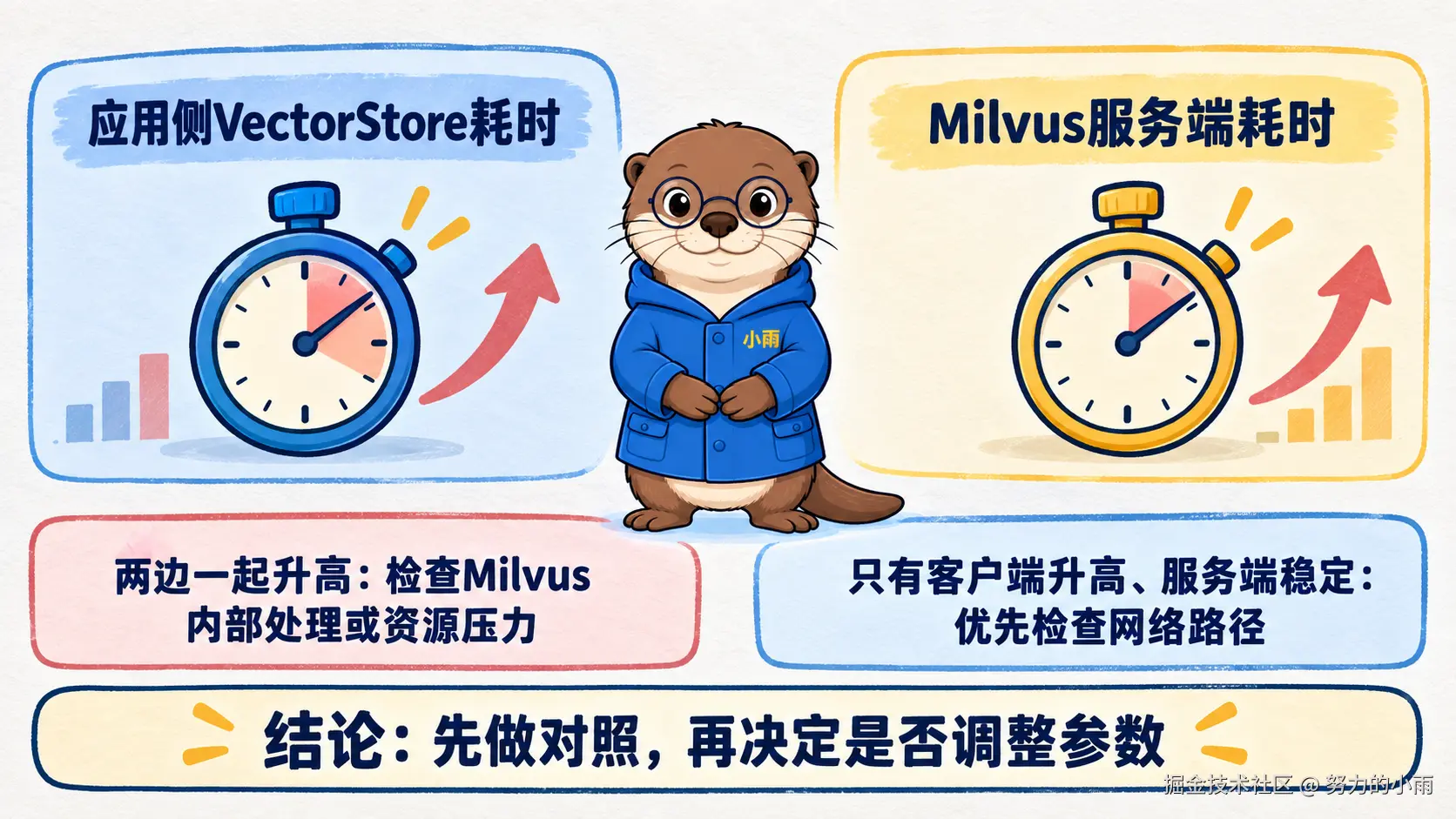 应用侧VectorStore耗时

Milvus服务端耗时

小雨

两边一起升高：检查Milvus内部处理或资源压力

只有客户端升高、服务端稳定：优先检查网络路径

结论：先做对照，再决定是否调整参数

掘金技术社区 @ 努力的小雨